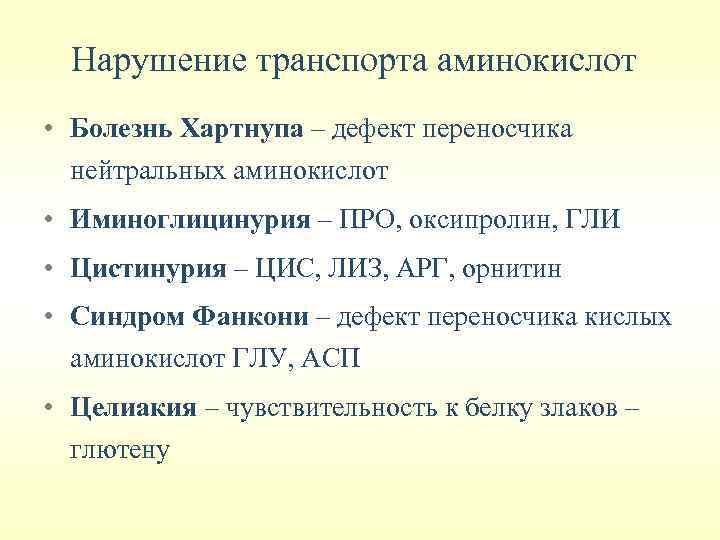 Нарушение транспорта аминокислот

• Болезнь Хартнупа – дефект переносчика нейтральных аминокислот
• Иминоглицинурия – ПРО, оксипролин, ГЛИ
• Цистинурия – ЦИС, ЛИЗ, АРГ, орнитин
• Синдром Фанкони – дефект переносчика кислых аминокислот ГЛУ, АСП
• Целиакия – чувствительность к белку злаков – глютену